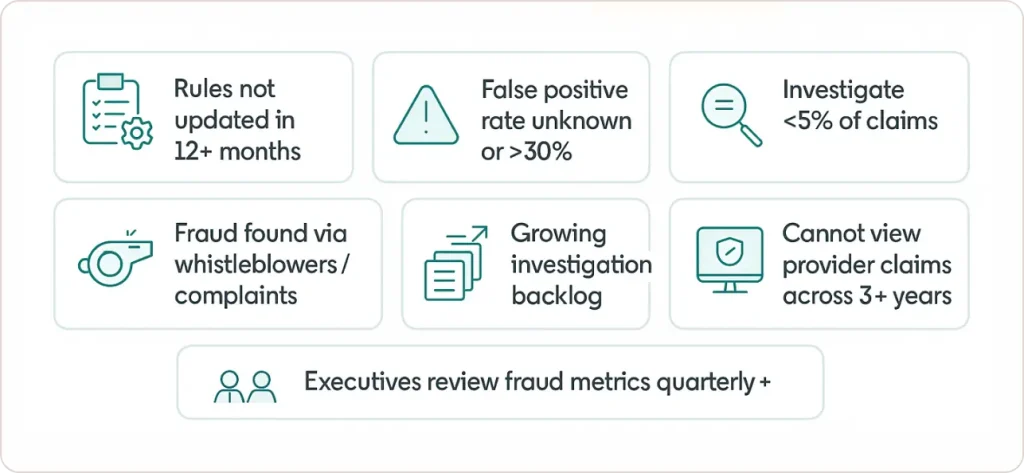 Rules not updated in 12+ months

False positive rate unknown or >30%

Investigate <5% of claims

Fraud found via whistleblowers / complaints

Growing investigation backlog

Cannot view provider claims across 3+ years

Executives review fraud metrics quarterly +